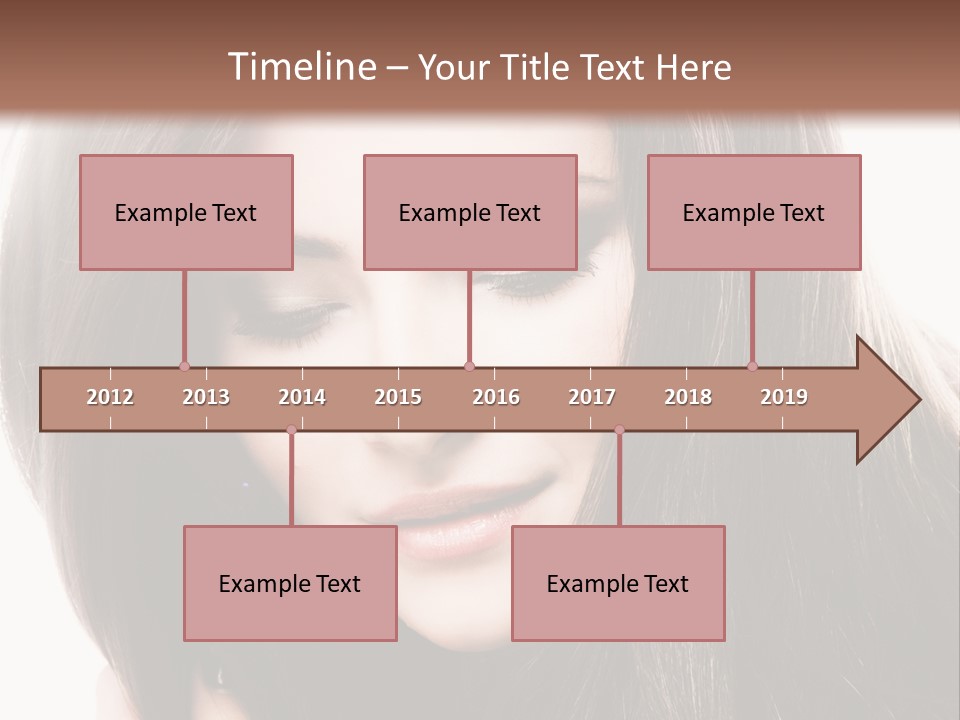 Timeline – Your Title Text Here

Example Text

Example Text

Example Text

2012 2013 2014 2015 2016 2017 2018 2019

Example Text

Example Text